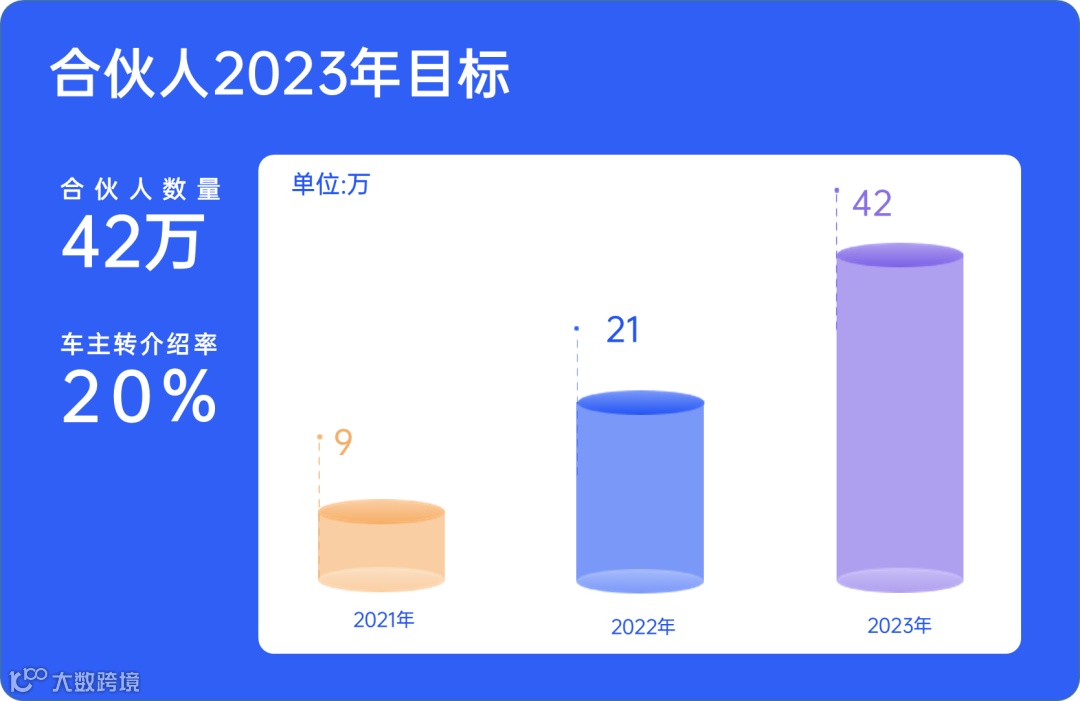 合伙人2023年目标

合伙人数量
42万

车主转介绍率
20%

单位:万

9

21

42

2021年

2022年

2023年

大数跨境